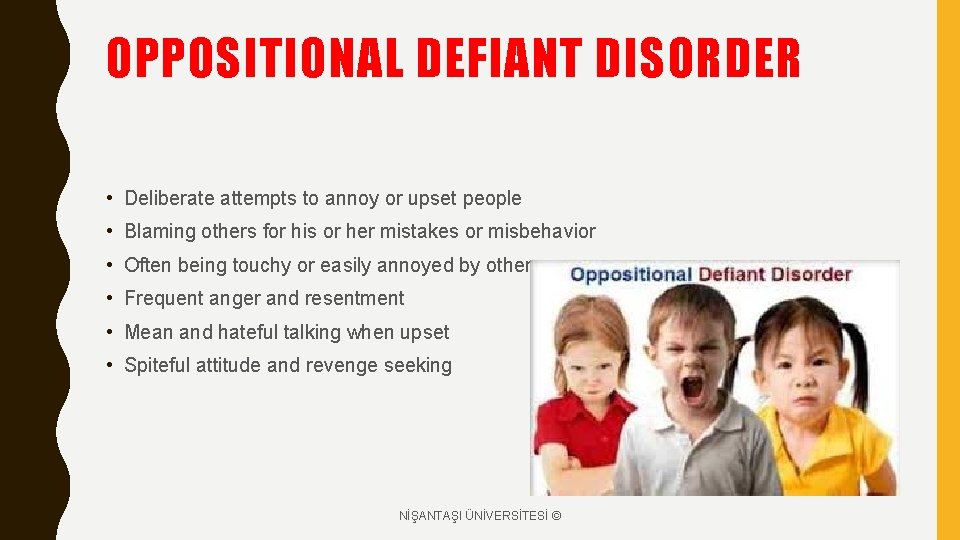 OPPOSITIONAL DEFIANT DISORDER

• Deliberate attempts to annoy or upset people
• Blaming others for his or her mistakes or misbehavior
• Often being touchy or easily annoyed by other
• Frequent anger and resentment
• Mean and hateful talking when upset
• Spiteful attitude and revenge seeking

Oppositional Defiant Disorder

NİŞANTAŞI ÜNİVERSİTESİ ©